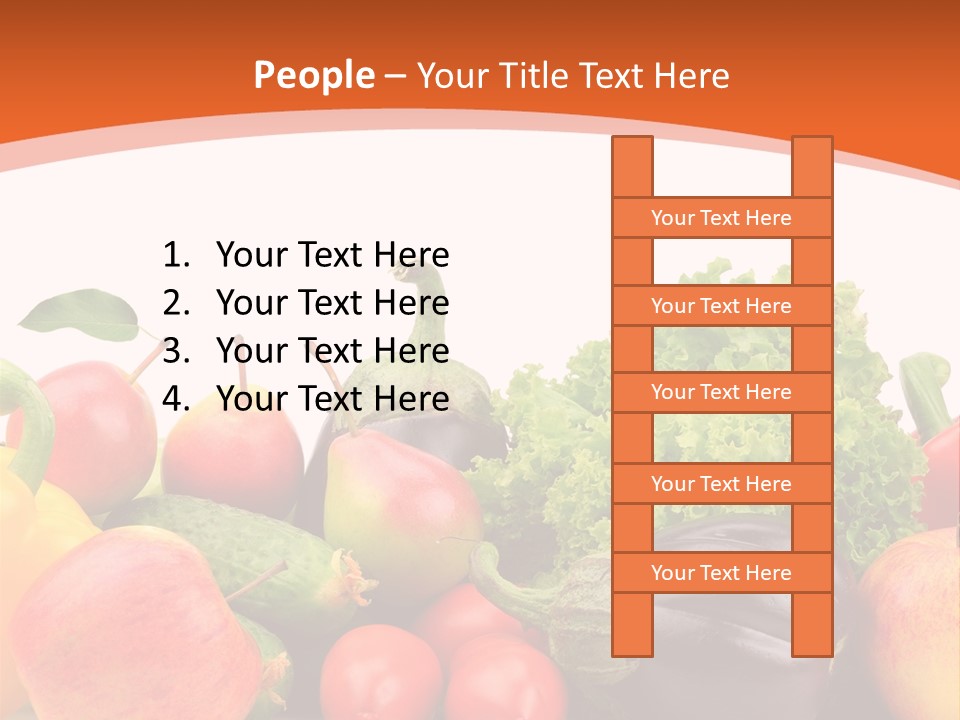 People – Your Title Text Here

1. Your Text Here
2. Your Text Here
3. Your Text Here
4. Your Text Here

Your Text Here

Your Text Here

Your Text Here

Your Text Here

Your Text Here